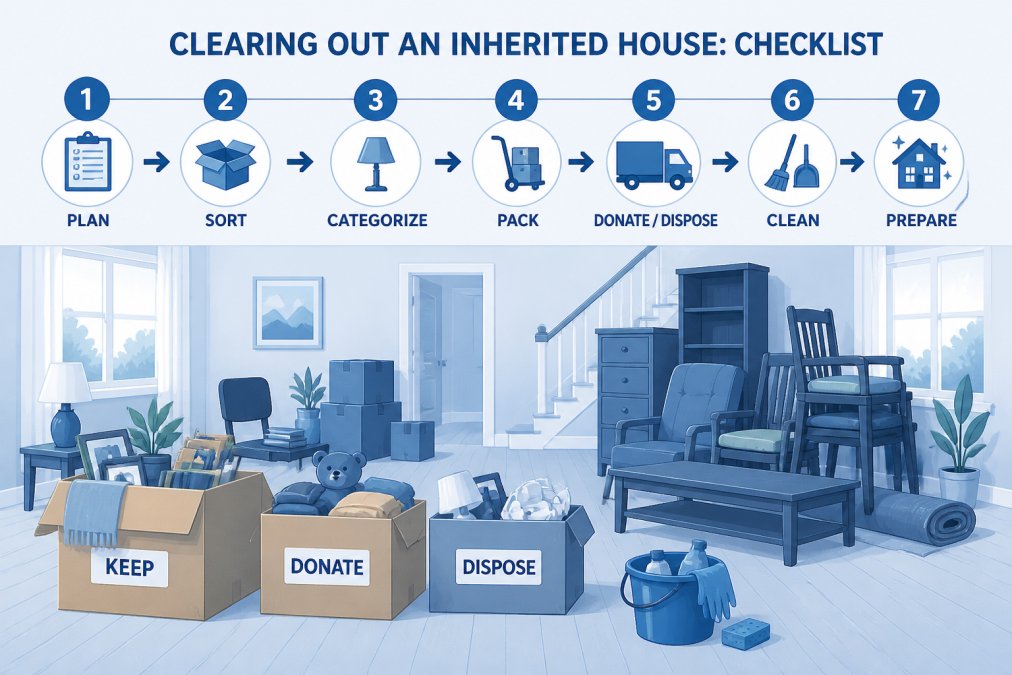 CLEARING OUT AN INHERITED HOUSE: CHECKLIST

1 PLAN

2 SORT

3 CATEGORIZE

4 PACK

5 DONATE / DISPOSE

6 CLEAN

7 PREPARE

KEEP

DONATE

DISPOSE